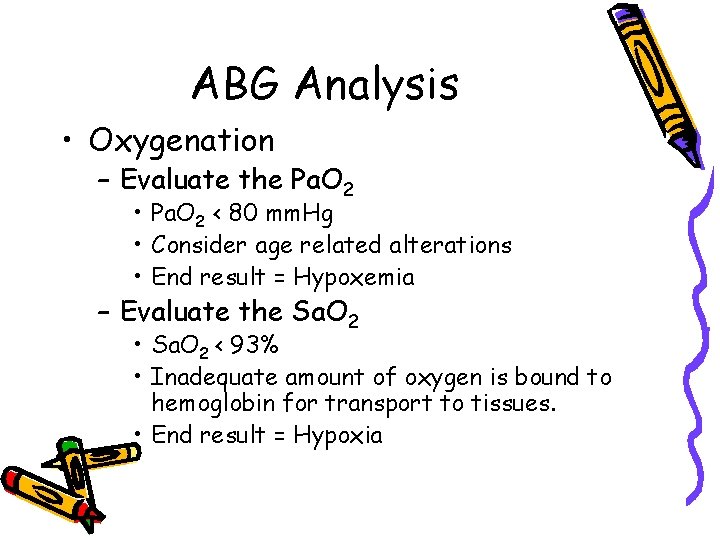 ABG Analysis

• Oxygenation
– Evaluate the $PaO_2$
• $PaO_2$ < 80 mmHg
• Consider age related alterations
• End result = Hypoxemia
– Evaluate the $SaO_2$
• $SaO_2$ < 93%
• Inadequate amount of oxygen is bound to hemoglobin for transport to tissues.
• End result = Hypoxia